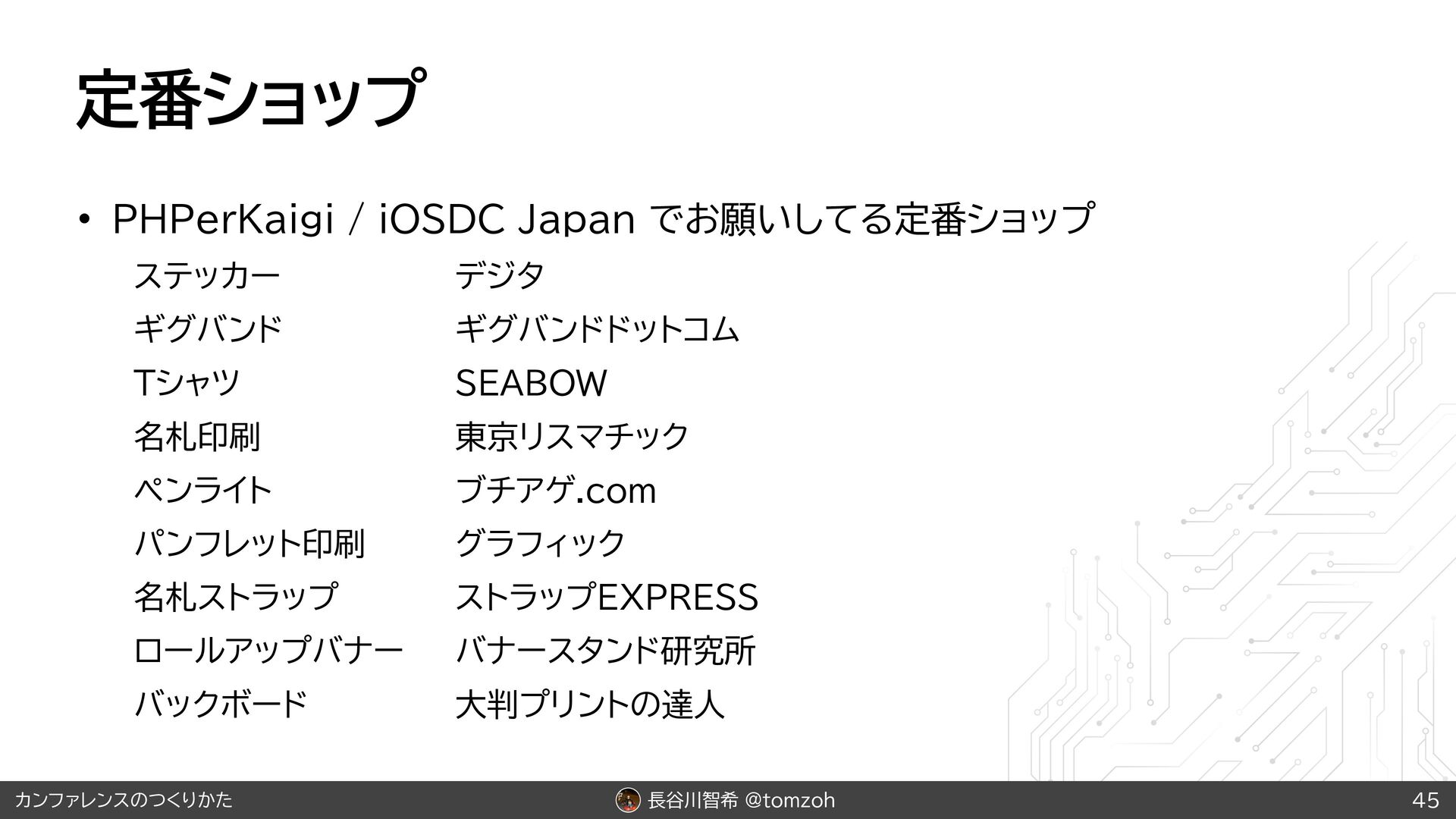 定番ショップ

• PHPerKaigi / iOSDC Japan でお願いしてる定番ショップ

| | |
|---|---|
| ステッカー | デジタ |
| ギグバンド | ギグバンドドットコム |
| Tシャツ | SEABOW |
| 名札印刷 | 東京リスマチック |
| ペンライト | ブチアゲ.com |
| パンフレット印刷 | グラフィック |
| 名札ストラップ | ストラップEXPRESS |
| ロールアップバナー | バナースタンド研究所 |
| バックボード | 大判プリントの達人 |

カンファレンスのつくりかた

長谷川智希 @tomzoh

45